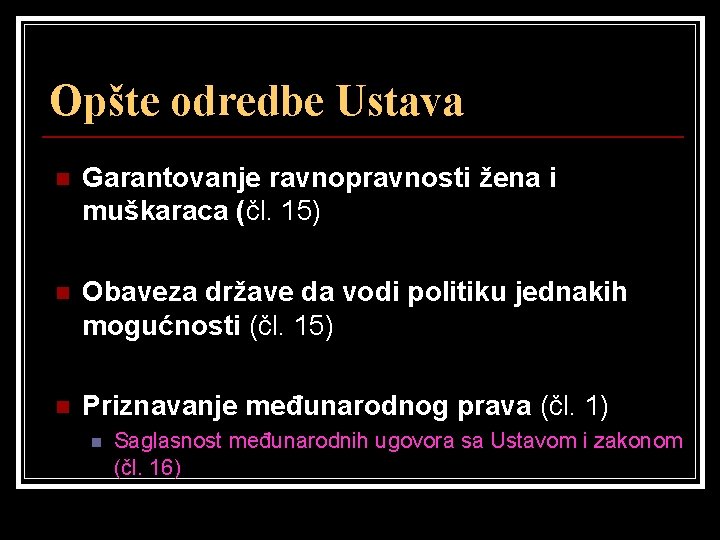 Opšte odredbe Ustava

Garantovanje ravnopravnosti žena i muškaraca (čl. 15)

Obaveza države da vodi politiku jednakih mogućnosti (čl. 15)

Priznavanje međunarodnog prava (čl. 1)

Saglasnost međunarodnih ugovora sa Ustavom i zakonom (čl. 16)